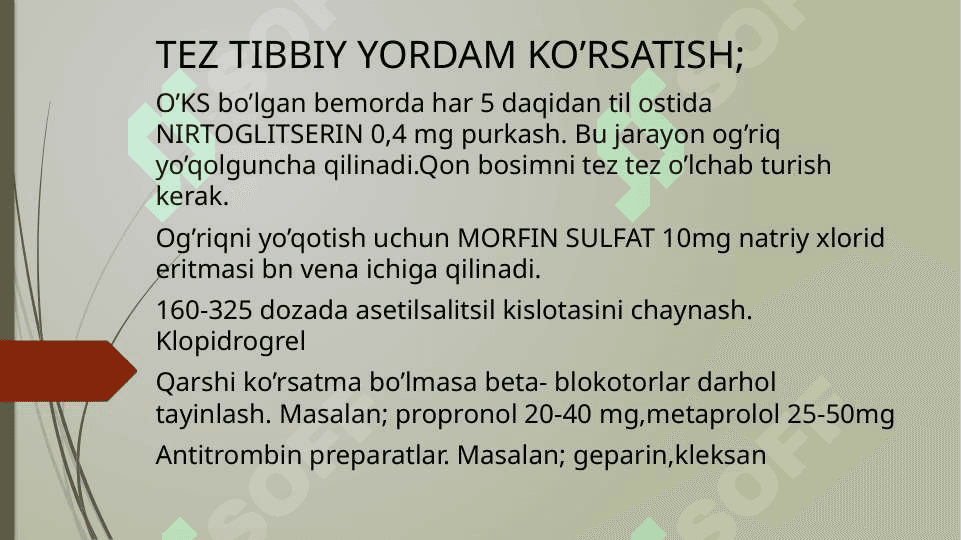 TEZ TIBBIY YORDAM KO’RSATISH;

O’KS bo’lgan bemorda har 5 daqidan til ostida NIRTOGLITSERIN 0,4 mg purkash. Bu jarayon og’riq yo’qolguncha qilinadi.Qon bosimni tez tez o’lchab turish kerak.

Og’riqni yo’qotish uchun MORFIN SULFAT 10mg natriy xlorid eritmasi bn vena ichiga qilinadi.

160-325 dozada asetilsalitsil kislotasini chaynash. Klopidrogrel

Qarshi ko’rsatma bo’lmasa beta- blokotorlar darhol tayinlash. Masalan; propronol 20-40 mg,metaprolol 25-50mg

Antitrombin preparatlar. Masalan; geparin,kleksan